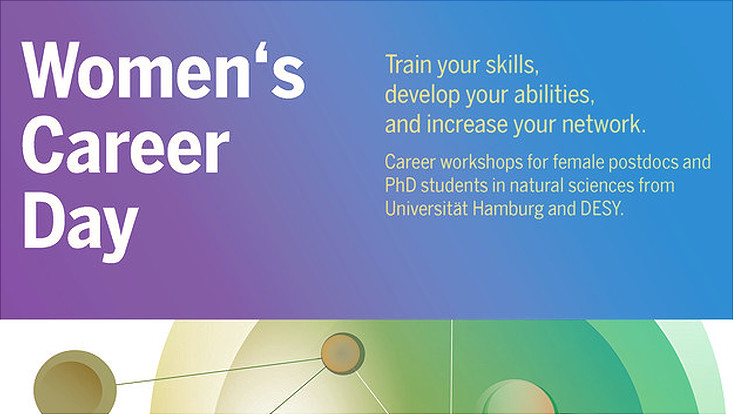 Women‘s Career Day

Train your skills, develop your abilities, and increase your network.

Career workshops for female postdocs and PhD students in natural sciences from Universität Hamburg and DESY.